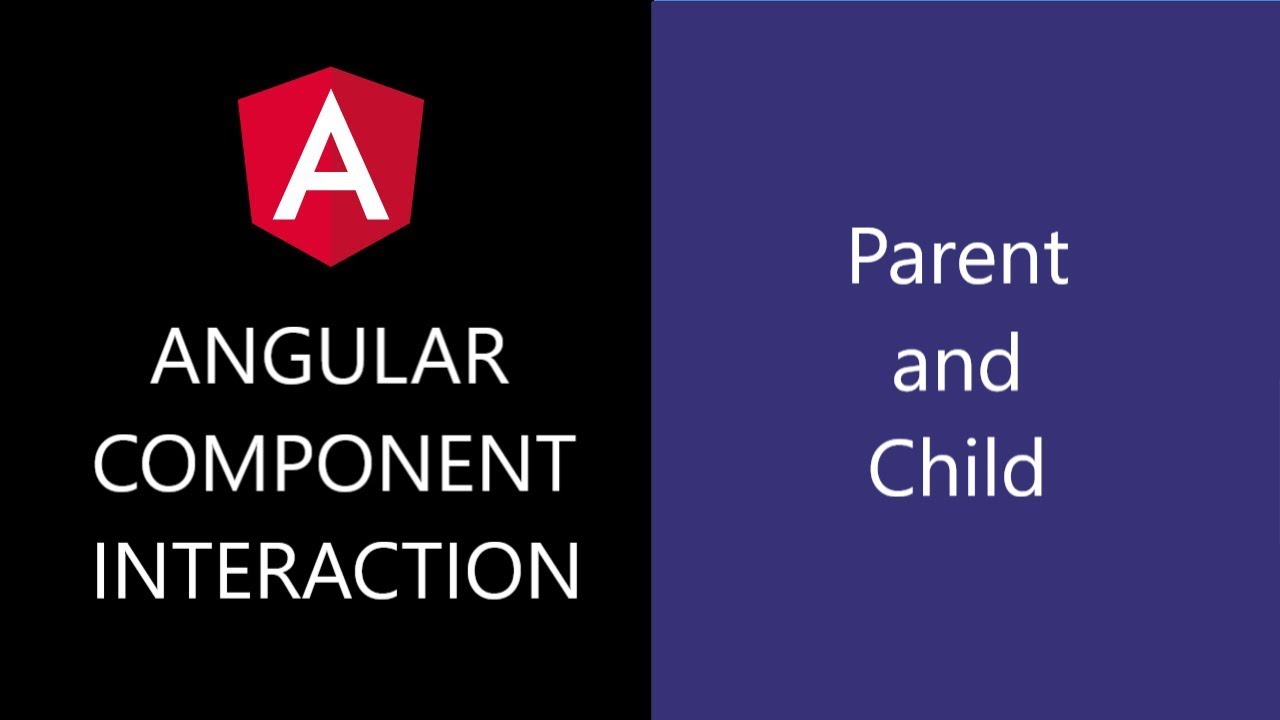 A

ANGULAR
COMPONENT
INTERACTION

Parent
and
Child